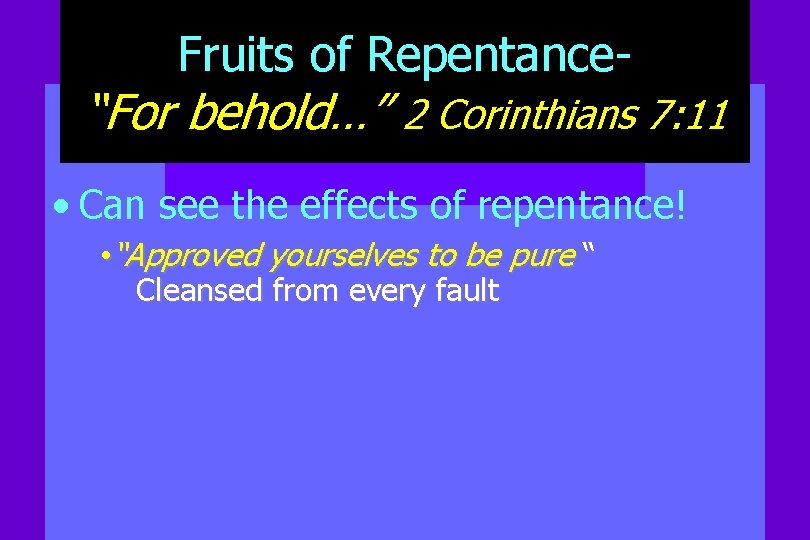 Fruits of Repentance-
"For behold…" 2 Corinthians 7:11

• Can see the effects of repentance!

• "Approved yourselves to be pure "
Cleansed from every fault